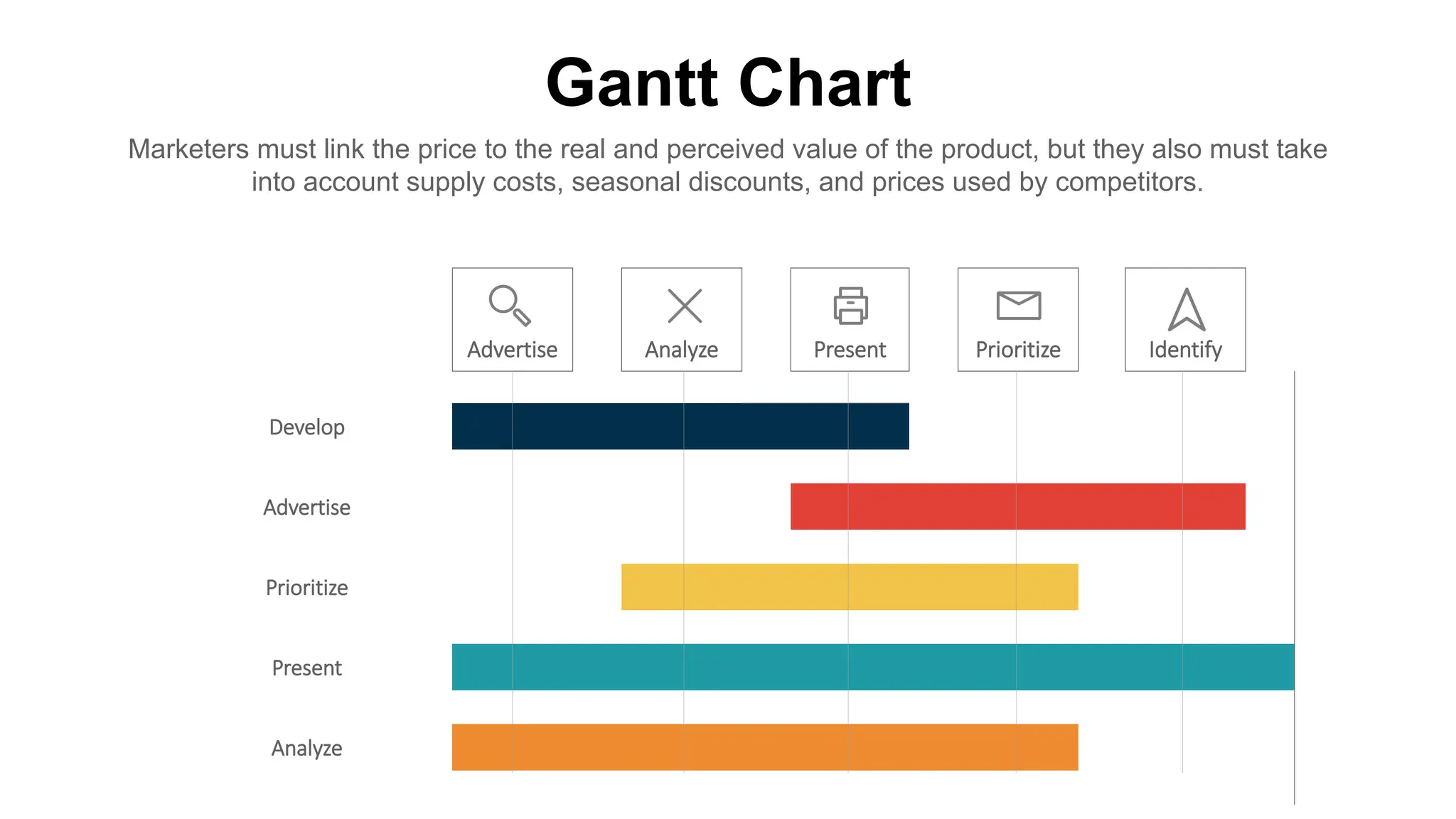 Gantt Chart

Marketers must link the price to the real and perceived value of the product, but they also must take into account supply costs, seasonal discounts, and prices used by competitors.

Advertise
Analyze
Present
Prioritize
Identify

Develop
Advertise
Prioritize
Present
Analyze